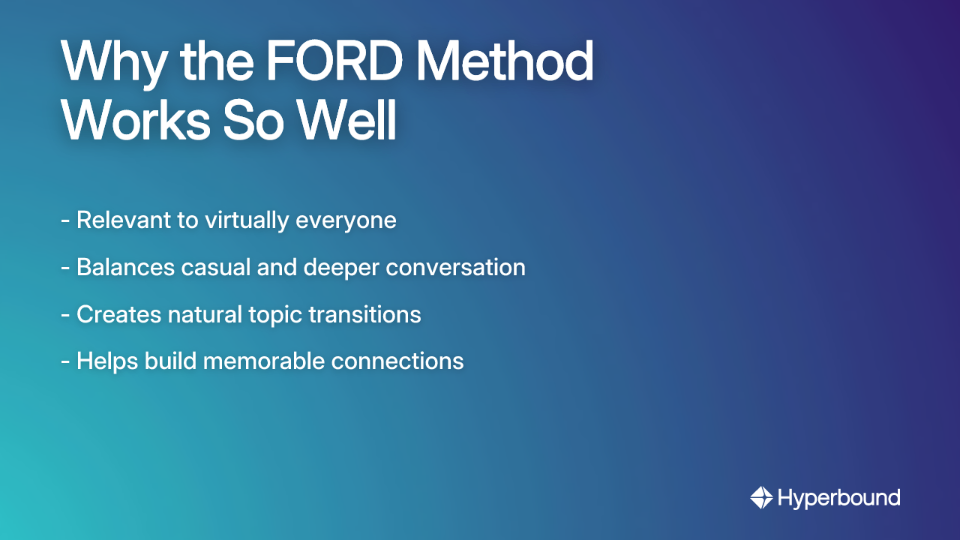 Why the FORD Method Works So Well

- Relevant to virtually everyone
- Balances casual and deeper conversation
- Creates natural topic transitions
- Helps build memorable connections

Hyperbound